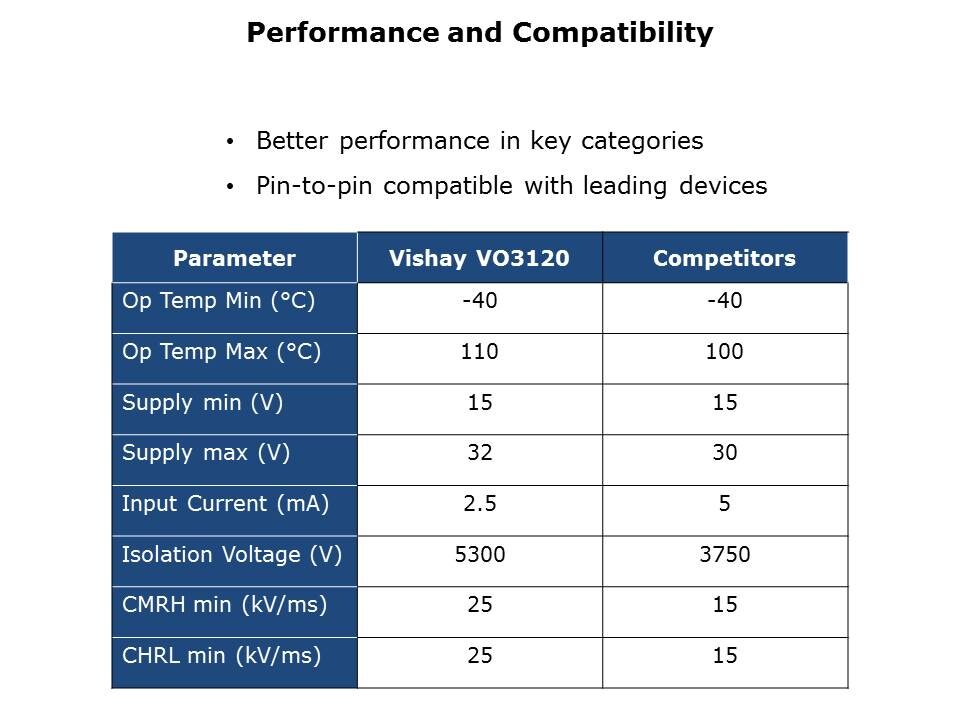 Performance and Compatibility

• Better performance in key categories
• Pin-to-pin compatible with leading devices

| Parameter | Vishay VO3120 | Competitors |
|---|---|---|
| Op Temp Min (°C) | -40 | -40 |
| Op Temp Max (°C) | 110 | 100 |
| Supply min (V) | 15 | 15 |
| Supply max (V) | 32 | 30 |
| Input Current (mA) | 2.5 | 5 |
| Isolation Voltage (V) | 5300 | 3750 |
| CMRH min (kV/ms) | 25 | 15 |
| CHRL min (kV/ms) | 25 | 15 |